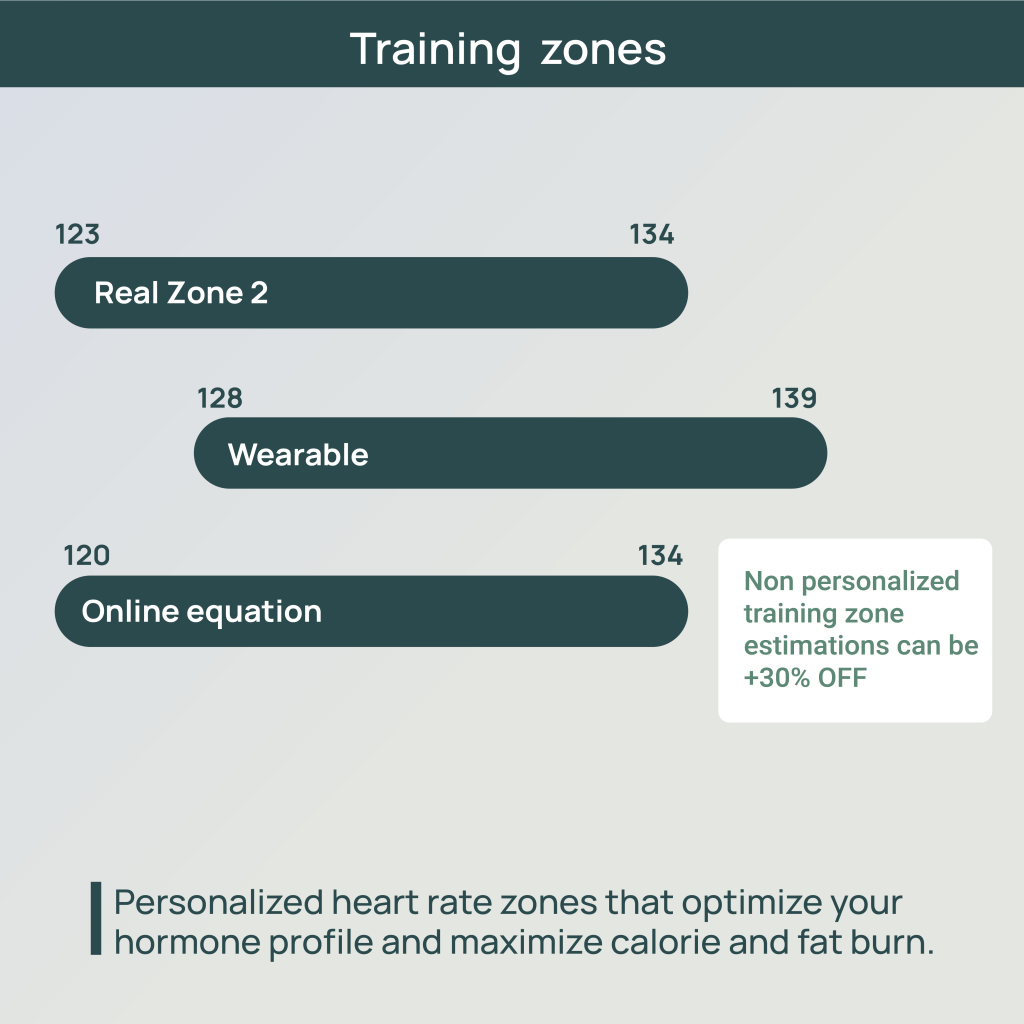 Training zones

123 134
Real Zone 2

128 139
Wearable

120 134
Online equation

Non personalized training zone estimations can be +30% OFF

Personalized heart rate zones that optimize your hormone profile and maximize calorie and fat burn.